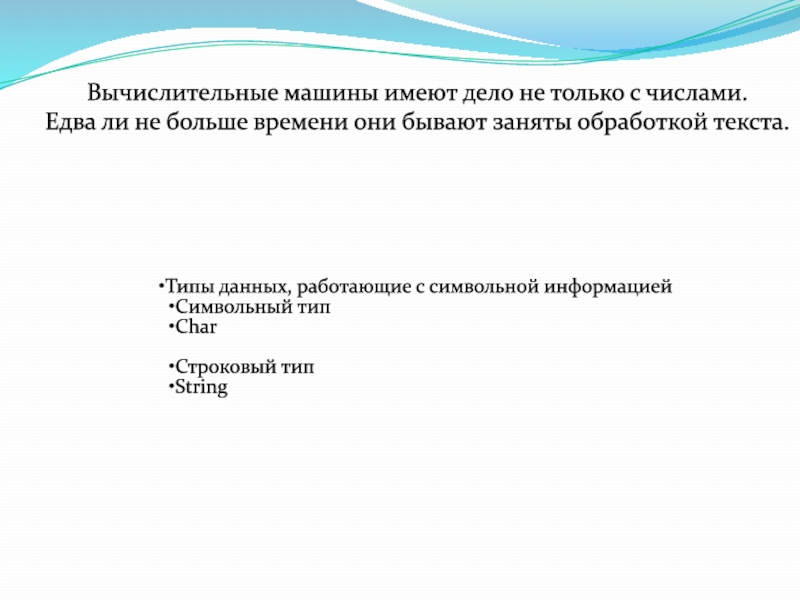 Вычислительные машины имеют дело не только с числами. Едва ли не больше времени они бывают заняты обработкой текста.

•Типы данных, работающие с символьной информацией
•Символьный тип
•Char

•Строковый тип
•String